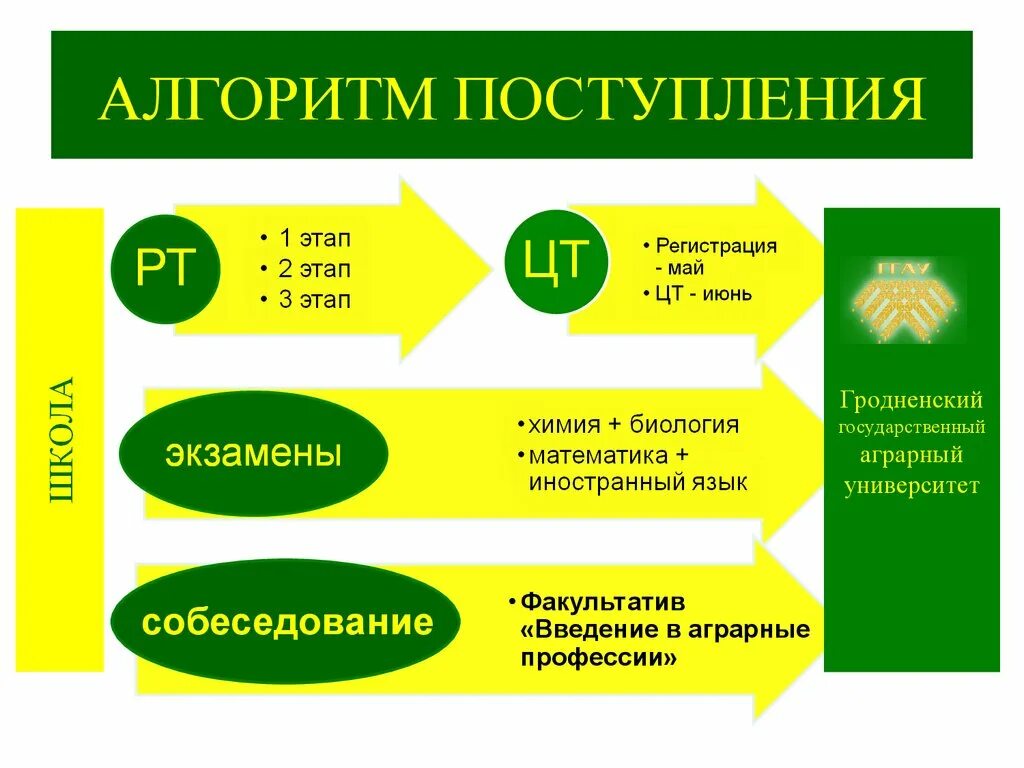 АЛГОРИТМ ПОСТУПЛЕНИЯ

ШКОЛА

РТ

• 1 этап
• 2 этап
• 3 этап

ЦТ

• Регистрация - май
• ЦТ - июнь

экзамены

• химия + биология
• математика + иностранный язык

собеседование

• Факультатив «Введение в аграрные профессии»

ГГАУ

Гродненский государственный аграрный университет